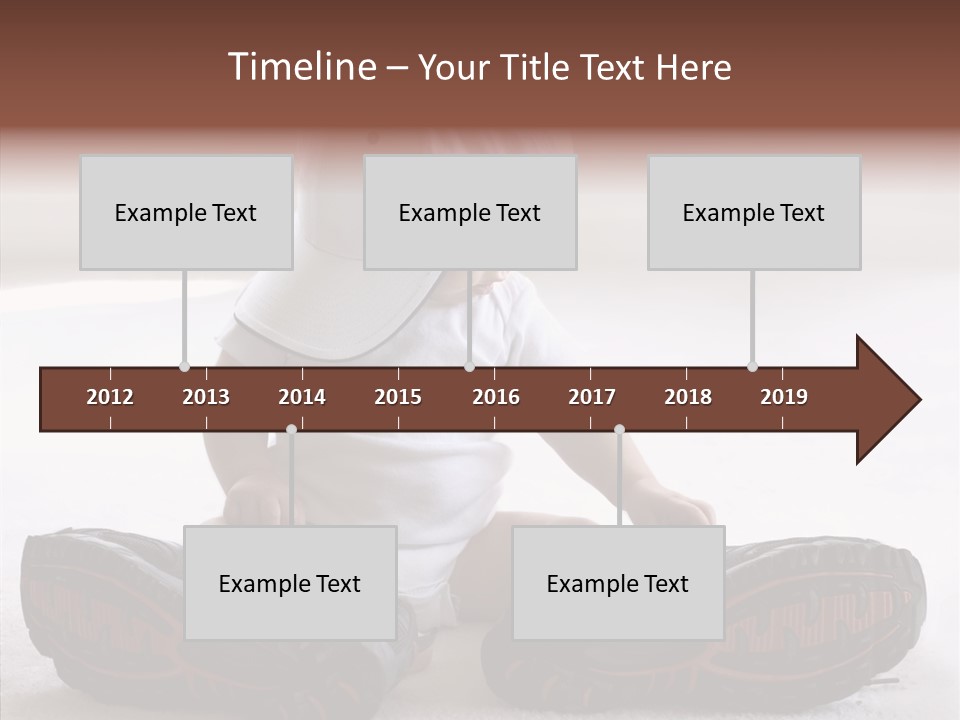 Timeline – Your Title Text Here

Example Text

Example Text

Example Text

2012 2013 2014 2015 2016 2017 2018 2019

Example Text

Example Text